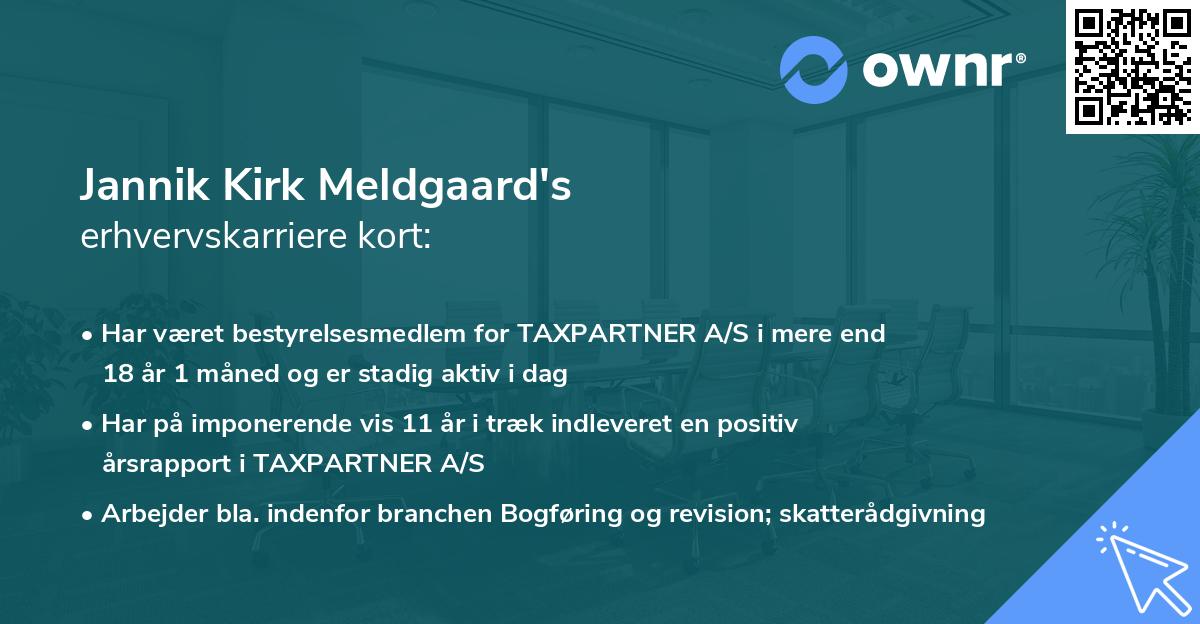 ownr®

Jannik Kirk Meldgaard's
erhvervskarriere kort:

• Har været bestyrelsesmedlem for TAXPARTNER A/S i mere end 18 år 1 måned og er stadig aktiv i dag

• Har på imponerende vis 11 år i træk indleveret en positiv årsrapport i TAXPARTNER A/S

• Arbejder bla. indenfor branchen Bogføring og revision; skatterådgivning